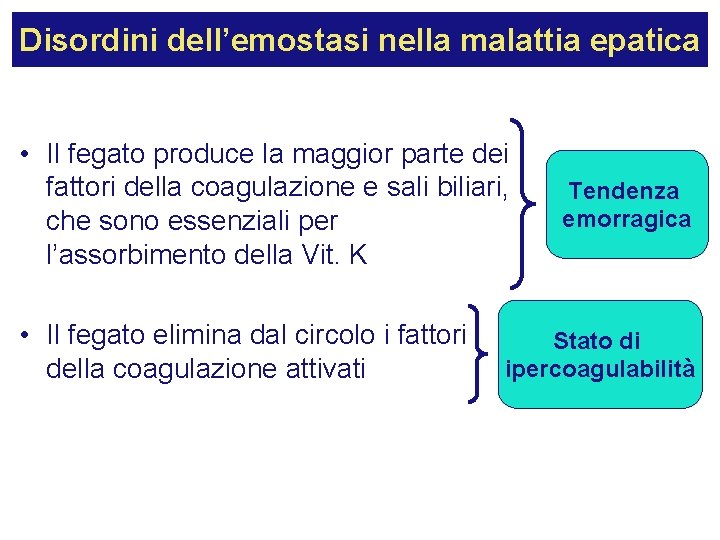 Disordini dell’emostasi nella malattia epatica

• Il fegato produce la maggior parte dei fattori della coagulazione e sali biliari, che sono essenziali per l’assorbimento della Vit. K

Tendenza emorragica

• Il fegato elimina dal circolo i fattori della coagulazione attivati

Stato di ipercoagulabilità